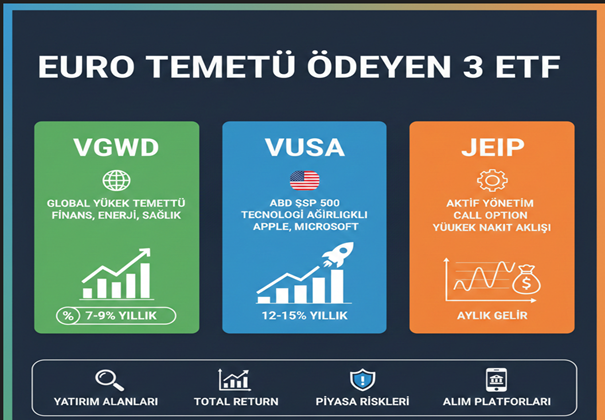 EURO TEMETÜ ÖDEYEN 3 ETF

VGWD

GLOBAL YÜKEK TEMETTÜ
FİNANS, ENERJİ, SAĞLIK

% 7-9% YILLIK

VUSA

ABD ŞSP 500
TECNOLOGİ AĞIRLIGKLI
APPLE, MICROSOFT

12-15% YILLIK

JEIP

AKTİF YÖNETİM
CALL OPTION
YÜUKEK NAKIT AKLIŞI

$

AYLIK GELİR

YATIRIM ALANLARI

TOTAL RETURN

PİYASA RİSKLERİ

ALIM PLATFORLARI